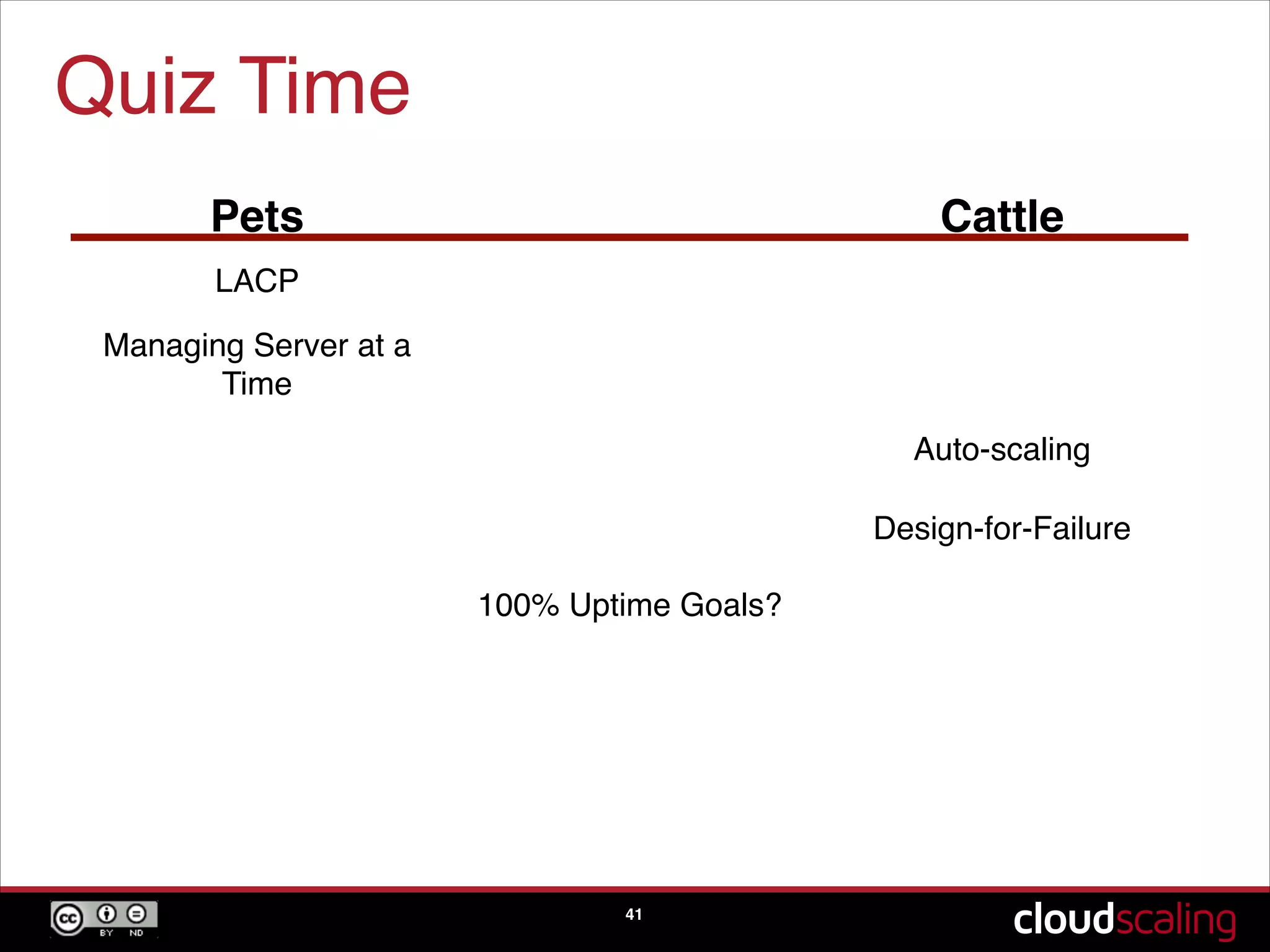 Quiz Time

Pets

Cattle

LACP

Managing Server at a Time

Auto-scaling

Design-for-Failure

100% Uptime Goals?

cc BY ND

41

cloudscaling